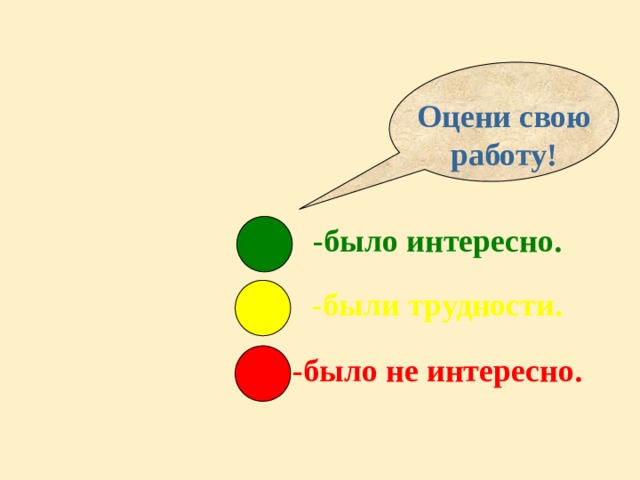 Оцени свою работу!

-было интересно.

-были трудности.

-было не интересно.